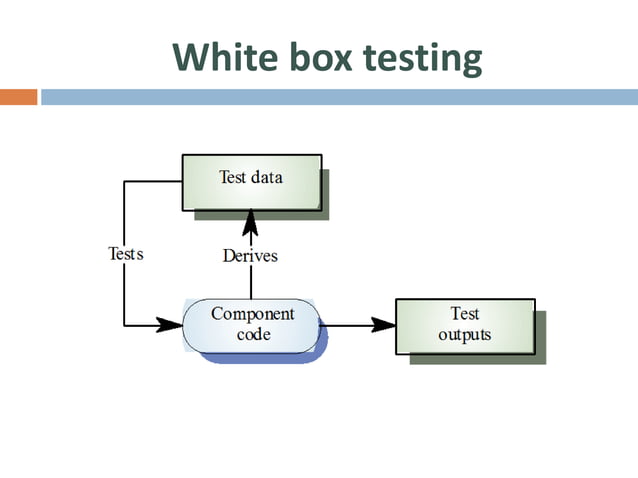 White box testing

Test data

Tests

Derives

Component code

Test outputs